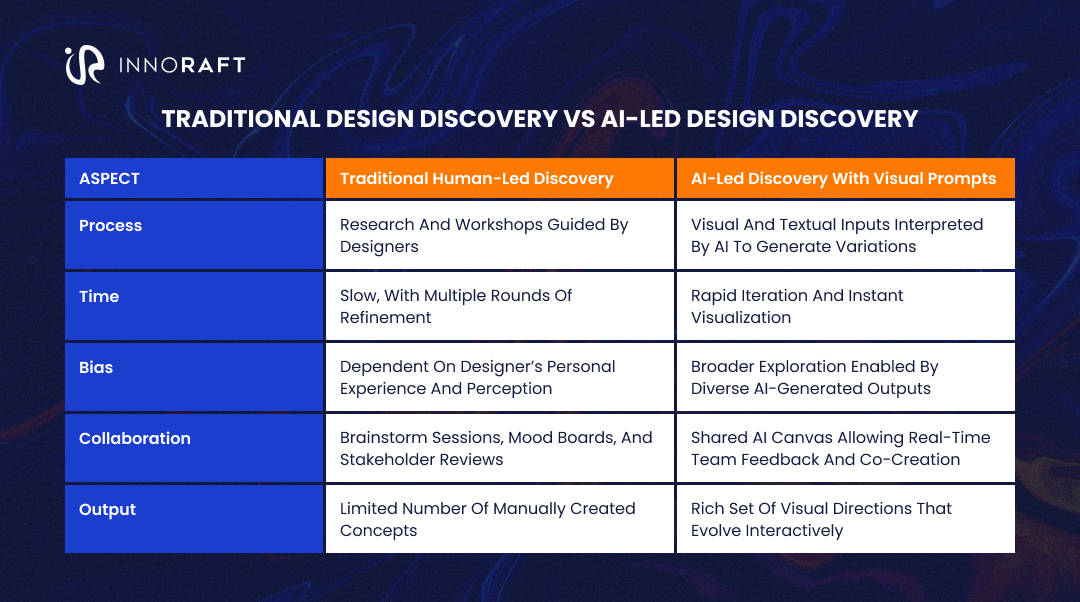 INNORAFT

TRADITIONAL DESIGN DISCOVERY VS AI-LED DESIGN DISCOVERY

| ASPECT | Traditional Human-Led Discovery | AI-Led Discovery With Visual Prompts |
|---|---|---|
| Process | Research And Workshops Guided By Designers | Visual And Textual Inputs Interpreted By AI To Generate Variations |
| Time | Slow, With Multiple Rounds Of Refinement | Rapid Iteration And Instant Visualization |
| Bias | Dependent On Designer's Personal Experience And Perception | Broader Exploration Enabled By Diverse AI-Generated Outputs |
| Collaboration | Brainstorm Sessions, Mood Boards, And Stakeholder Reviews | Shared AI Canvas Allowing Real-Time Team Feedback And Co-Creation |
| Output | Limited Number Of Manually Created Concepts | Rich Set Of Visual Directions That Evolve Interactively |